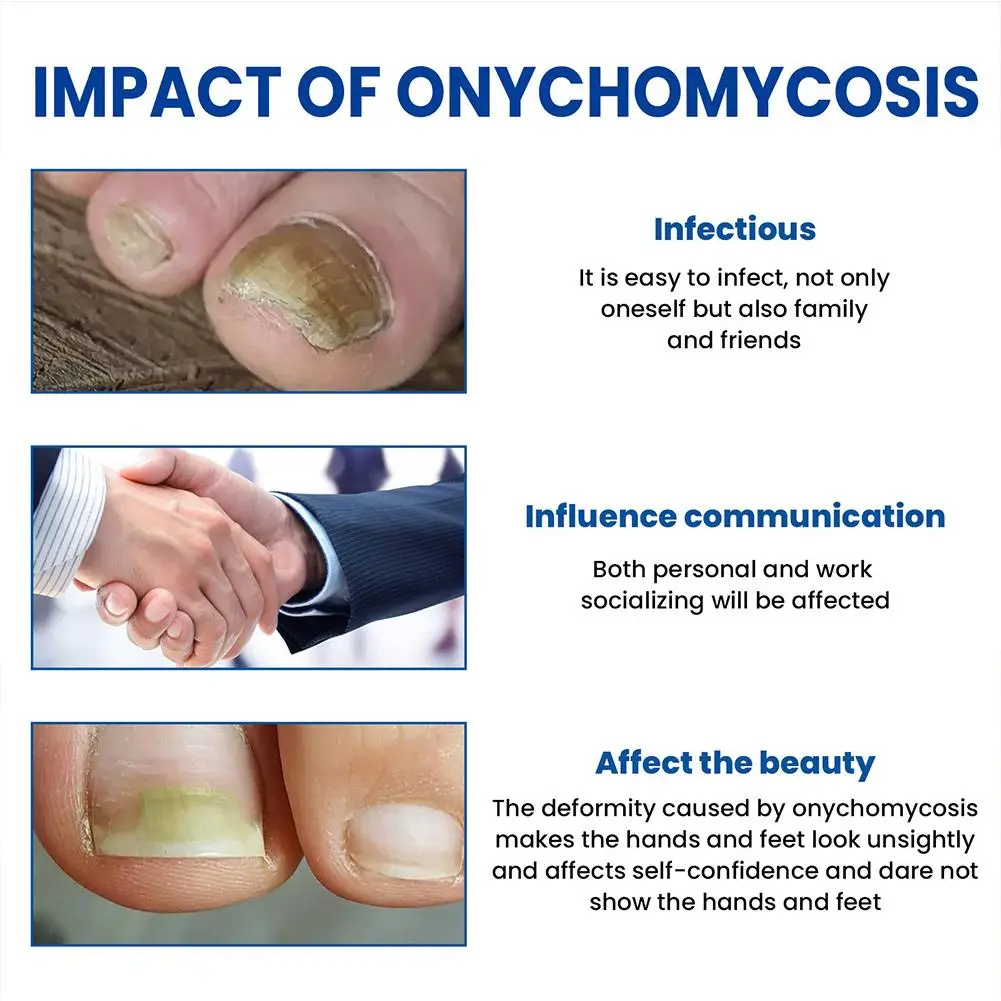 IMPACT OF ONYCHOMYCOSIS

Infectious

It is easy to infect, not only oneself but also family and friends

Influence communication

Both personal and work socializing will be affected

Affect the beauty

The deformity caused by onychomycosis makes the hands and feet look unsightly and affects self-confidence and dare not show the hands and feet